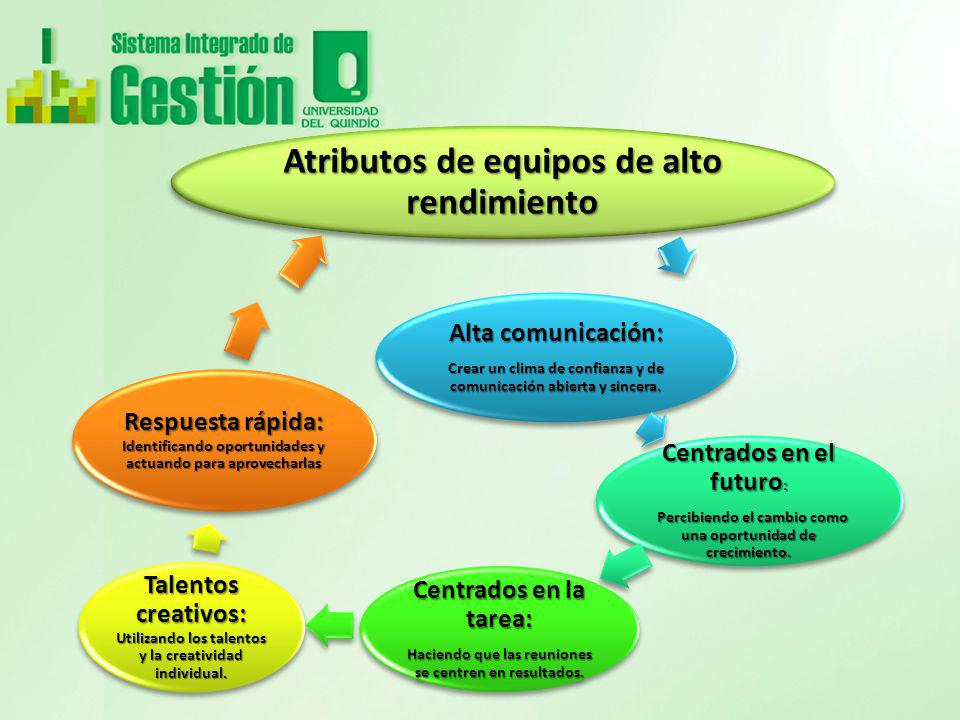 Sistema Integrado de
Gestión
UNIVERSIDAD DEL QUINDÍO

Atributos de equipos de alto rendimiento

Alta comunicación:
Crear un clima de confianza y de comunicación abierta y sincera.

Centrados en el futuro:
Percibiendo el cambio como una oportunidad de crecimiento.

Centrados en la tarea:
Haciendo que las reuniones se centren en resultados.

Talentos creativos:
Utilizando los talentos y la creatividad individual.

Respuesta rápida:
Identificando oportunidades y actuando para aprovecharlas